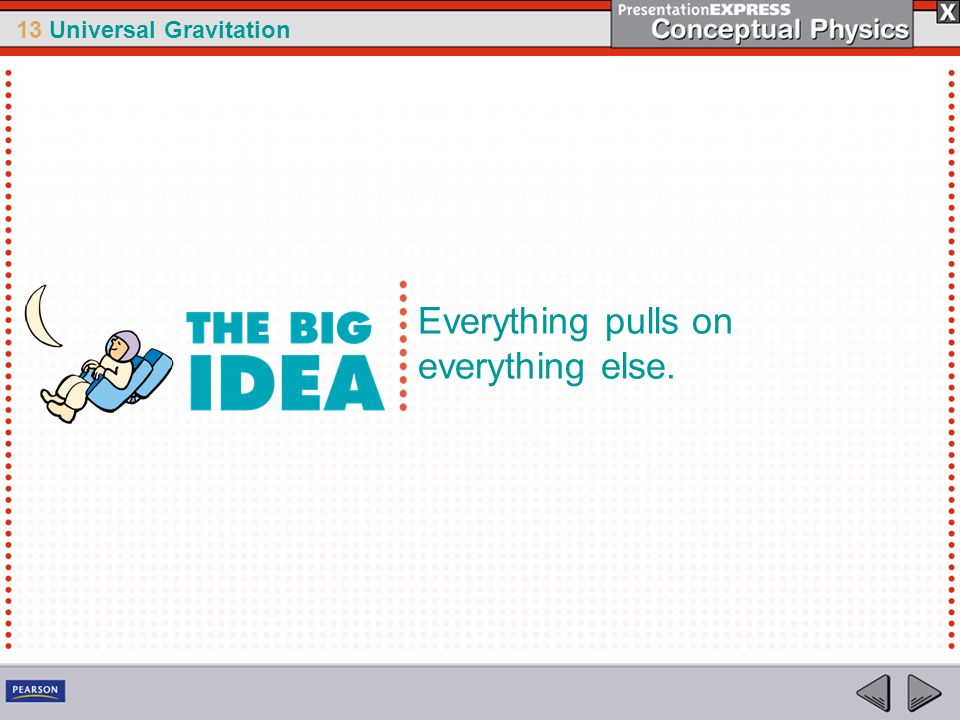 13 Universal Gravitation

PresentationEXPRESS
Conceptual Physics

X

THE BIG IDEA

Everything pulls on everything else.

PEARSON